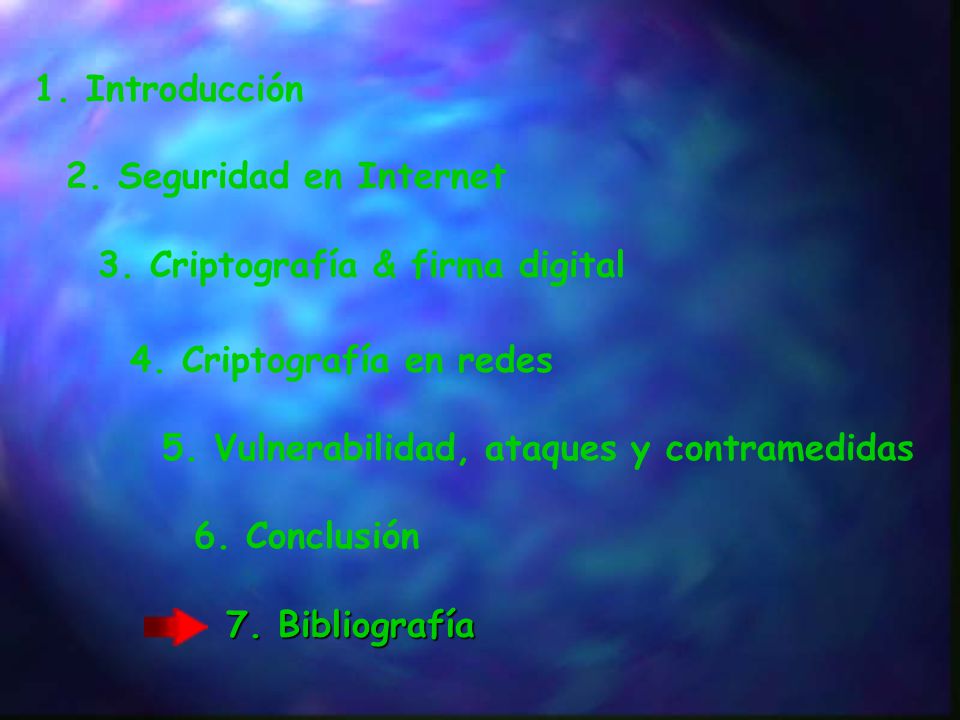 1. Introducción

2. Seguridad en Internet

3. Criptografía & firma digital

4. Criptografía en redes

5. Vulnerabilidad, ataques y contramedidas

6. Conclusión

7. Bibliografía